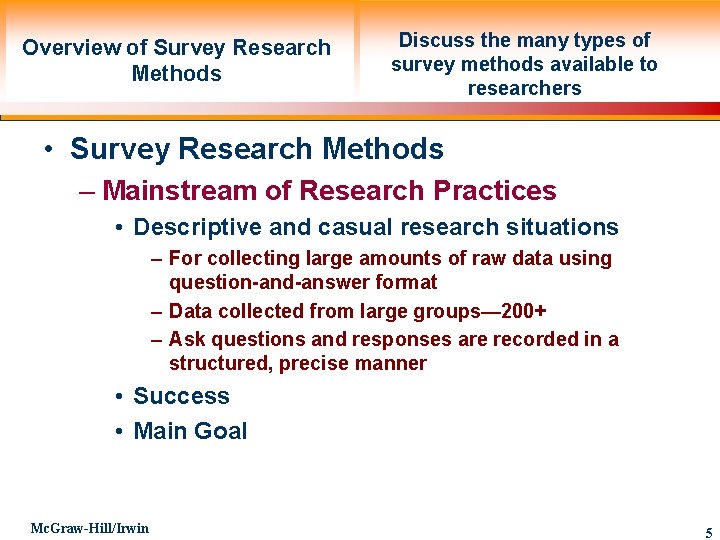 Overview of Survey Research Methods

Discuss the many types of survey methods available to researchers

• Survey Research Methods
– Mainstream of Research Practices
• Descriptive and casual research situations
– For collecting large amounts of raw data using question-and-answer format
– Data collected from large groups—200+
– Ask questions and responses are recorded in a structured, precise manner
• Success
• Main Goal

McGraw-Hill/Irwin

5